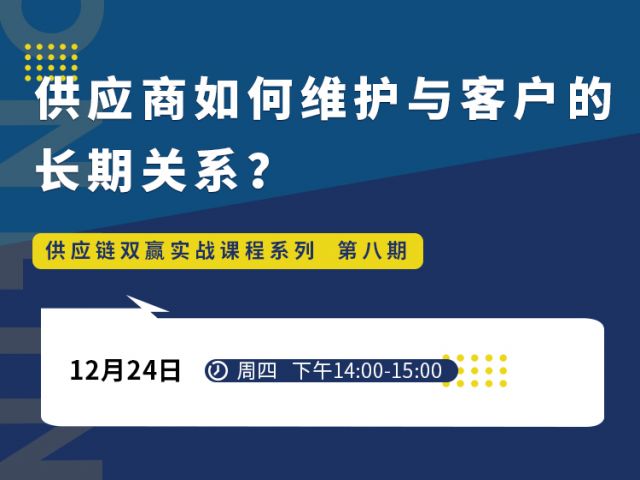 供应商如何维护与客户的长期关系？

供应链双赢实战课程系列 第八期

12月24日 周四 下午14:00-15:00